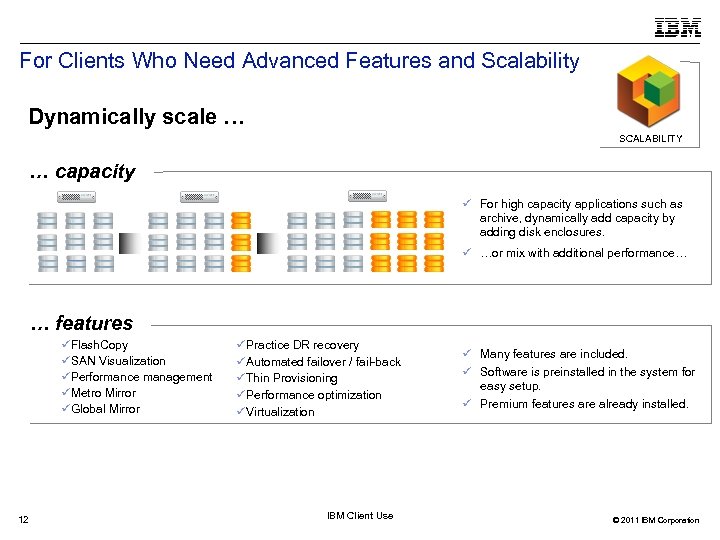 IBM

For Clients Who Need Advanced Features and Scalability

SCALABILITY

Dynamically scale …

… capacity

✓ For high capacity applications such as archive, dynamically add capacity by adding disk enclosures.

✓ …or mix with additional performance…

… features

✓FlashCopy
✓SAN Visualization
✓Performance management
✓Metro Mirror
✓Global Mirror

✓Practice DR recovery
✓Automated failover / fail-back
✓Thin Provisioning
✓Performance optimization
✓Virtualization

✓ Many features are included.
✓ Software is preinstalled in the system for easy setup.
✓ Premium features are already installed.

12

IBM Client Use

© 2011 IBM Corporation